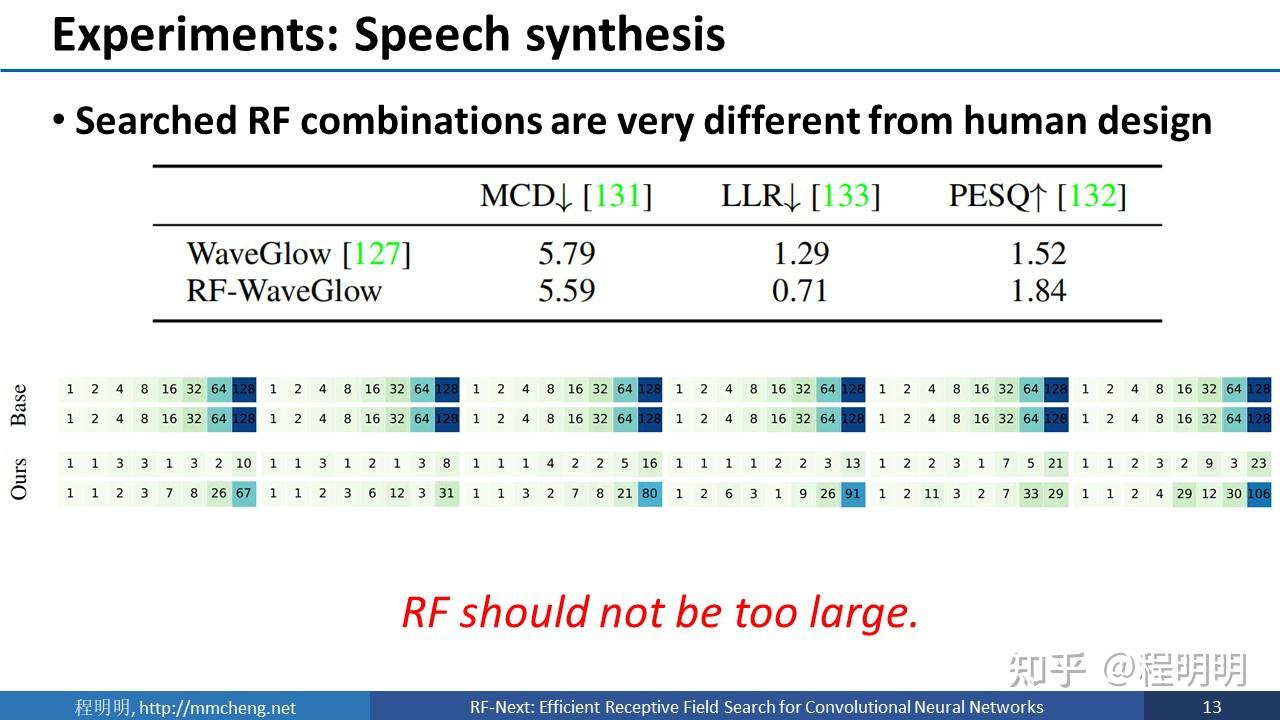 Experiments: Speech synthesis

• Searched RF combinations are very different from human design

| | MCD↓ [131] | LLR↓ [133] | PESQ↑ [132] |
|---|---|---|---|
| WaveGlow [127] | 5.79 | 1.29 | 1.52 |
| RF-WaveGlow | 5.59 | 0.71 | 1.84 |

Base
1 2 4 8 16 32 64 128 1 2 4 8 16 32 64 128 1 2 4 8 16 32 64 128 1 2 4 8 16 32 64 128 1 2 4 8 16 32 64 128 1 2 4 8 16 32 64 128
1 2 4 8 16 32 64 128 1 2 4 8 16 32 64 128 1 2 4 8 16 32 64 128 1 2 4 8 16 32 64 128 1 2 4 8 16 32 64 128 1 2 4 8 16 32 64 128

Ours
1 1 3 3 1 3 2 10 1 1 3 1 2 1 3 8 1 1 1 4 2 2 5 16 1 1 1 1 2 2 3 13 1 2 2 3 1 7 5 21 1 1 2 3 2 9 3 23
1 1 2 3 7 8 26 67 1 1 2 3 6 12 3 31 1 1 3 2 7 8 21 80 1 2 6 3 1 9 26 91 1 2 11 3 2 7 33 29 1 1 2 4 29 12 30 106

RF should not be too large.

知乎 @程明明

程明明, http://mmcheng.net
RF-Next: Efficient Receptive Field Search for Convolutional Neural Networks
13